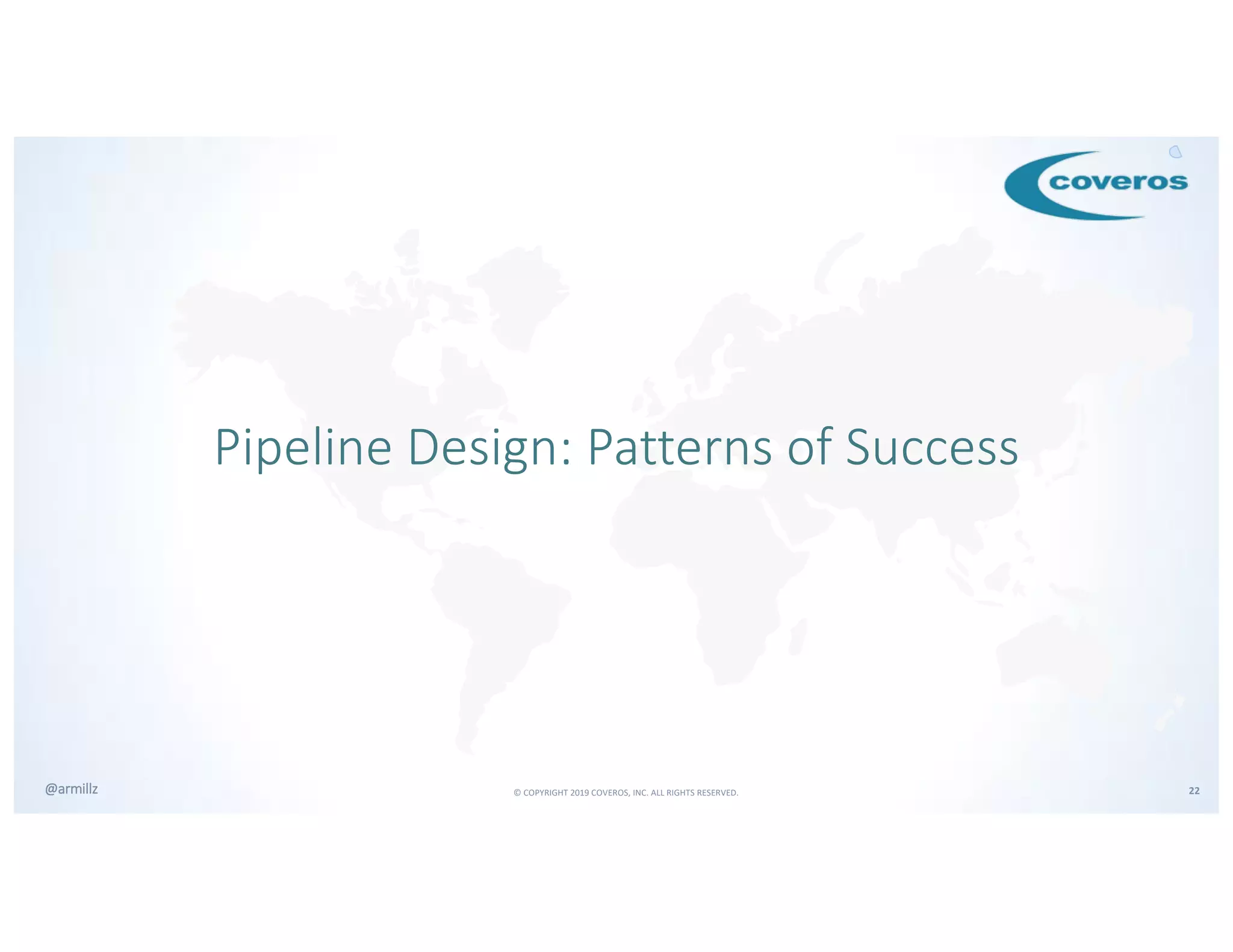 coveros

Pipeline Design: Patterns of Success

@armillz

© COPYRIGHT 2019 COVEROS, INC. ALL RIGHTS RESERVED.

22